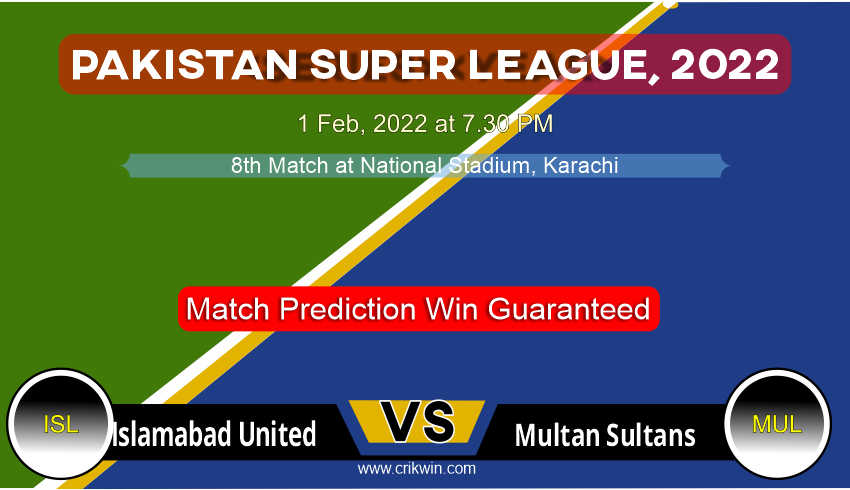 PAKISTAN SUPER LEAGUE, 2022

1 Feb, 2022 at 7.30 PM

8th Match at National Stadium, Karachi

Match Prediction Win Guaranteed

ISL

Islamabad United

VS

Multan Sultans

MUL

www.crikwin.com